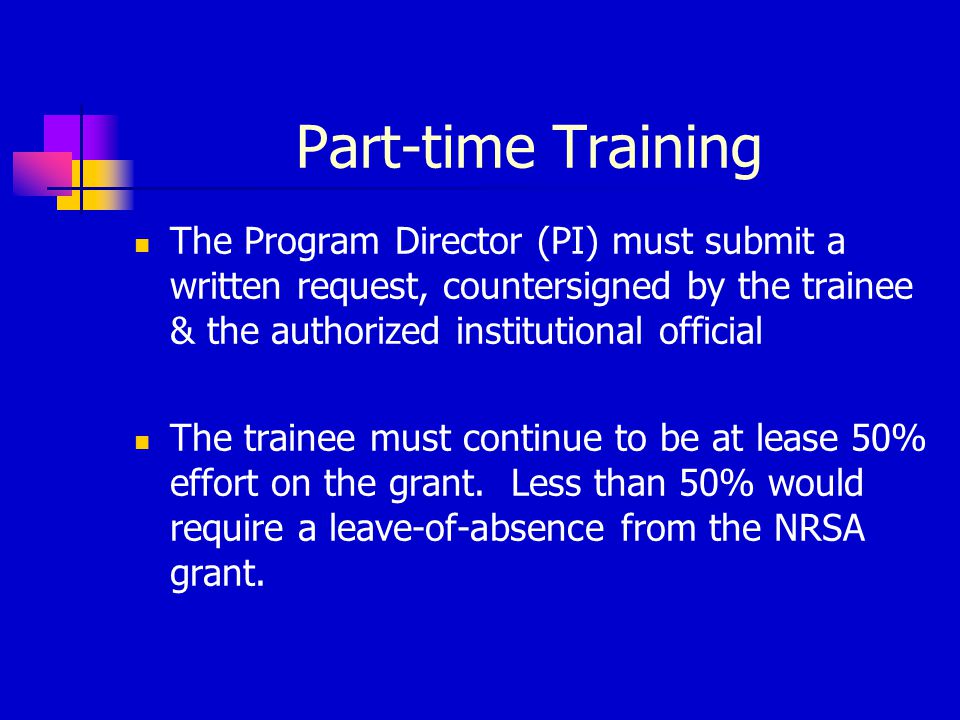 Part-time Training

- The Program Director (PI) must submit a written request, countersigned by the trainee & the authorized institutional official

- The trainee must continue to be at lease 50% effort on the grant. Less than 50% would require a leave-of-absence from the NRSA grant.